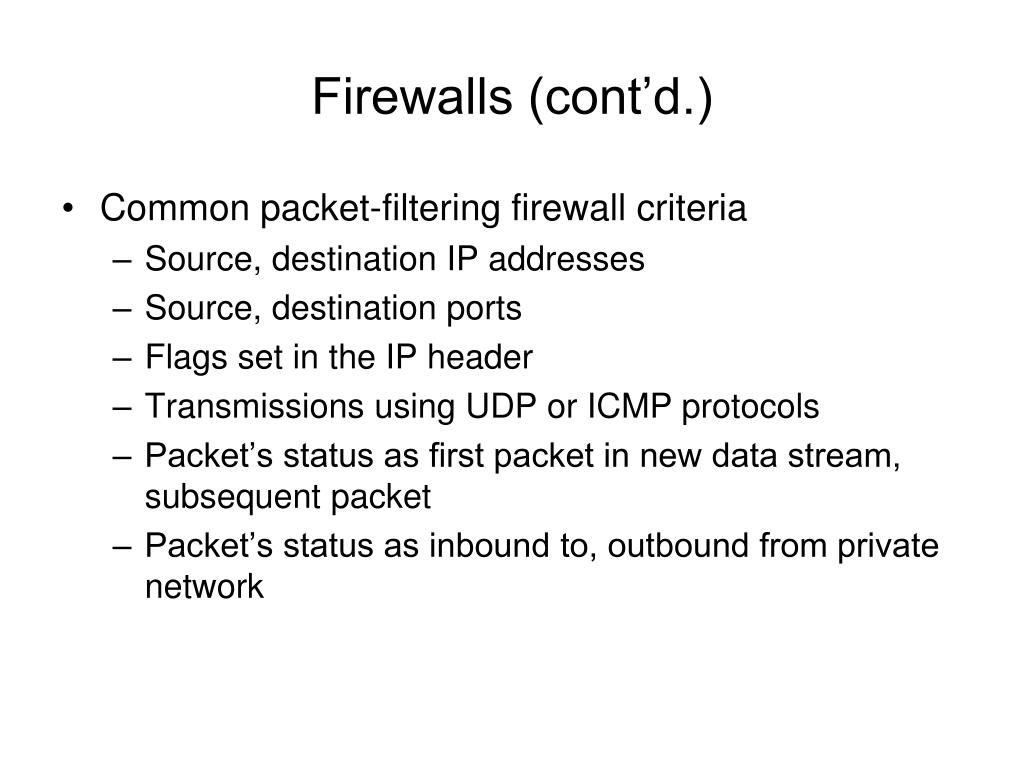 Firewalls (cont’d.)

• Common packet-filtering firewall criteria
– Source, destination IP addresses
– Source, destination ports
– Flags set in the IP header
– Transmissions using UDP or ICMP protocols
– Packet’s status as first packet in new data stream, subsequent packet
– Packet’s status as inbound to, outbound from private network